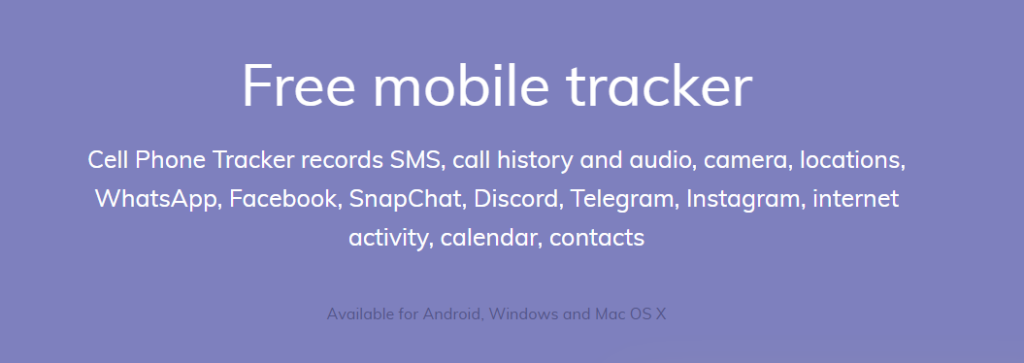 Free mobile tracker

Cell Phone Tracker records SMS, call history and audio, camera, locations, WhatsApp, Facebook, SnapChat, Discord, Telegram, Instagram, internet activity, calendar, contacts

Available for Android, Windows and Mac OS X